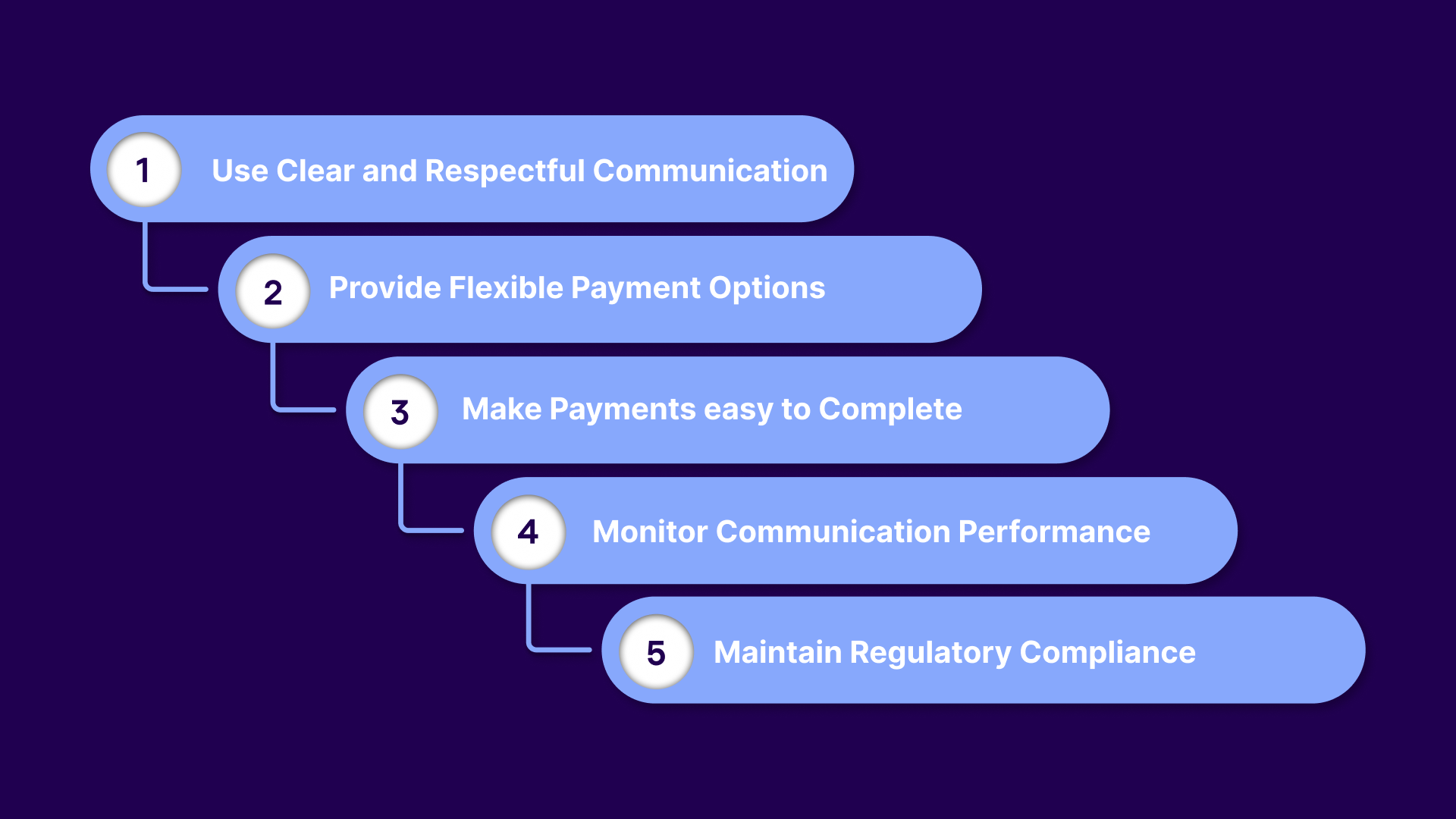 1 Use Clear and Respectful Communication

2 Provide Flexible Payment Options

3 Make Payments easy to Complete

4 Monitor Communication Performance

5 Maintain Regulatory Compliance